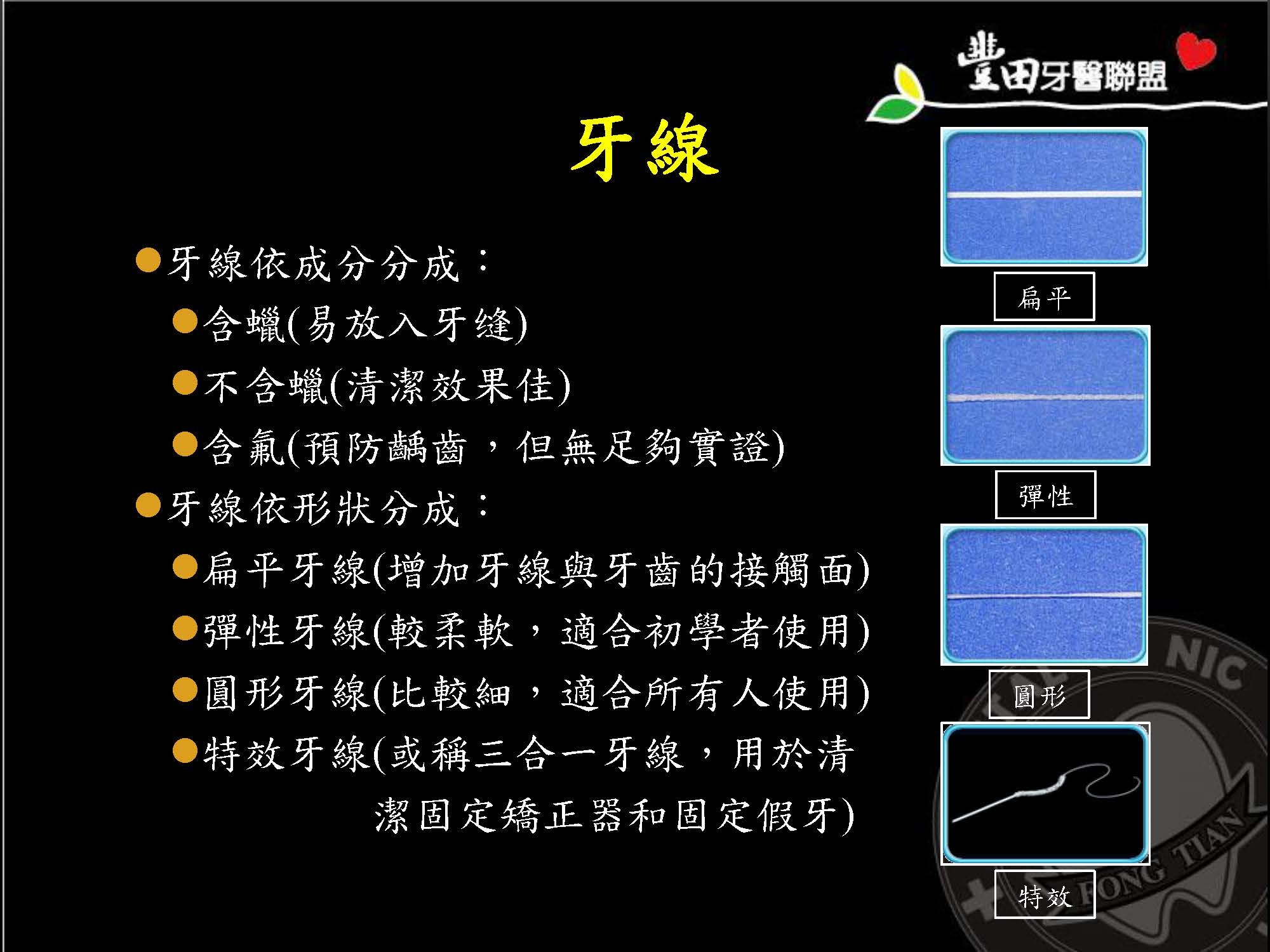 豐田牙醫聯盟

牙線

牙線依成分分成：

含蠟(易放入牙縫)

不含蠟(清潔效果佳)

含氟(預防齲齒，但無足夠實證)

牙線依形狀分成：

扁平牙線(增加牙線與牙齒的接觸面)

彈性牙線(較柔軟，適合初學者使用)

圓形牙線(比較細，適合所有人使用)

特效牙線(或稱三合一牙線，用於清潔固定矯正器和固定假牙)

扁平

彈性

圓形

特效

NIC

FONG TIAN